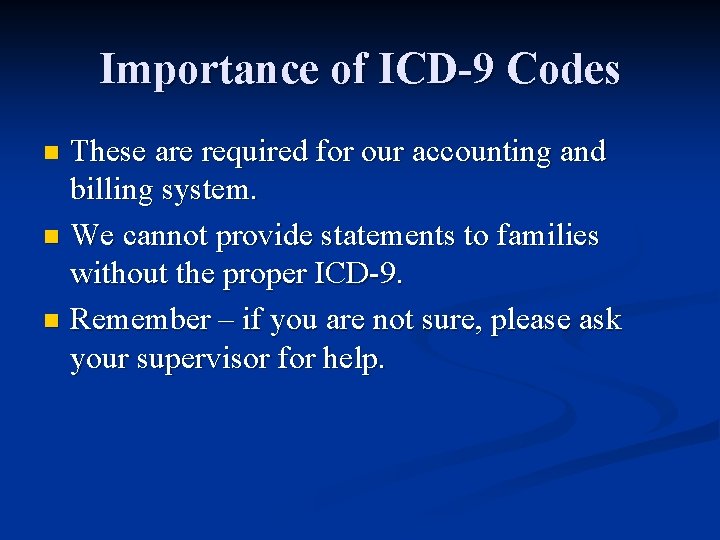 Importance of ICD-9 Codes

- These are required for our accounting and billing system.
- We cannot provide statements to families without the proper ICD-9.
- Remember – if you are not sure, please ask your supervisor for help.